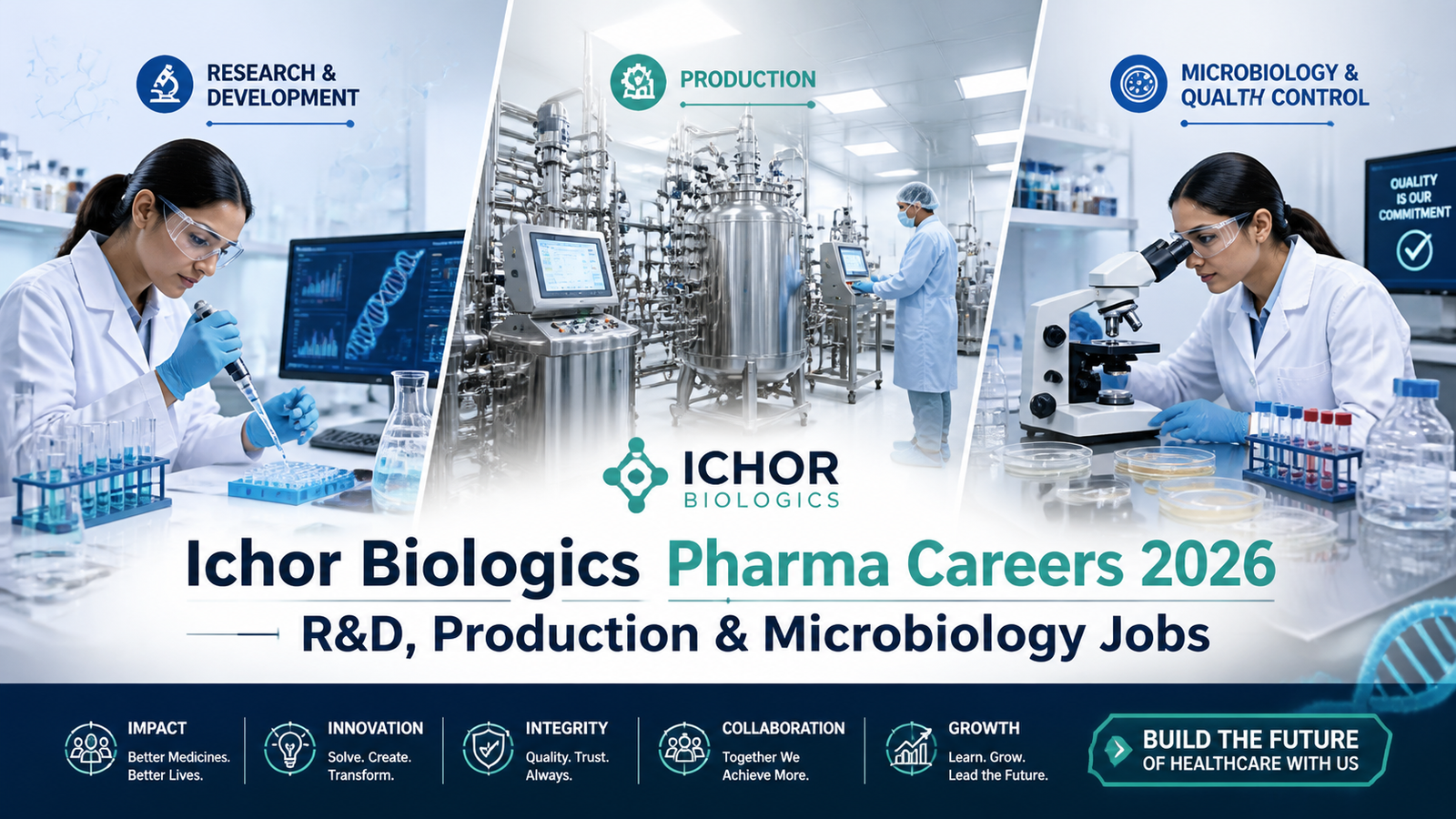 RESEARCH & DEVELOPMENT

PRODUCTION

MICROBIOLOGY & QUALTH CONTROL

QUALITY IS OUR COMMITMENT

ICHOR BIOLOGICS

Ichor Biologics Pharma Careers 2026

R&D, Production & Microbiology Jobs

IMPACT
Better Medicines. Better Lives.

INNOVATION
Solve. Create. Transform.

INTEGRITY
Quality. Trust. Always.

COLLABORATION
Together We Achieve More.

GROWTH
Learn. Grow. Lead the Future.

BUILD THE FUTURE OF HEALTHCARE WITH US